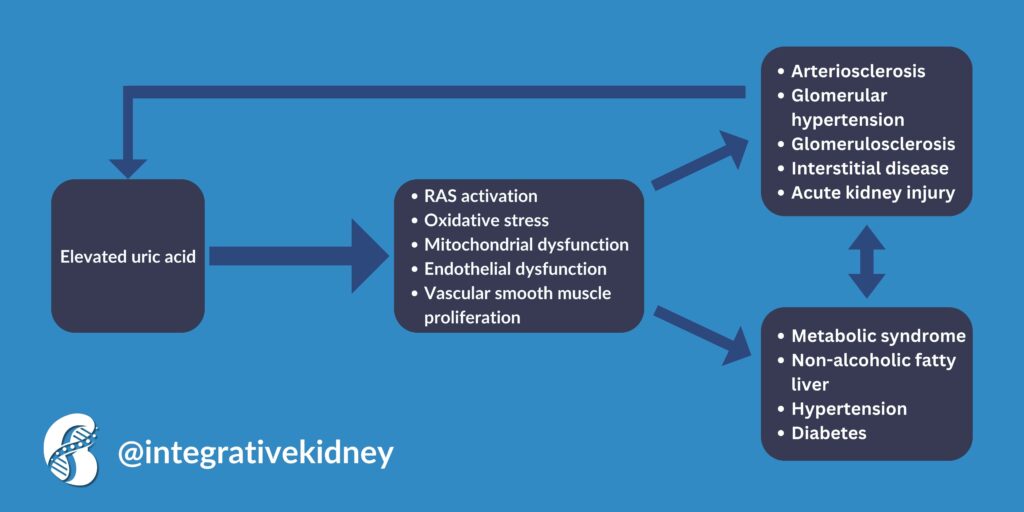 Elevated uric acid

- RAS activation
- Oxidative stress
- Mitochondrial dysfunction
- Endothelial dysfunction
- Vascular smooth muscle proliferation

- Arteriosclerosis
- Glomerular hypertension
- Glomerulosclerosis
- Interstitial disease
- Acute kidney injury

- Metabolic syndrome
- Non-alcoholic fatty liver
- Hypertension
- Diabetes

@integrativekidney